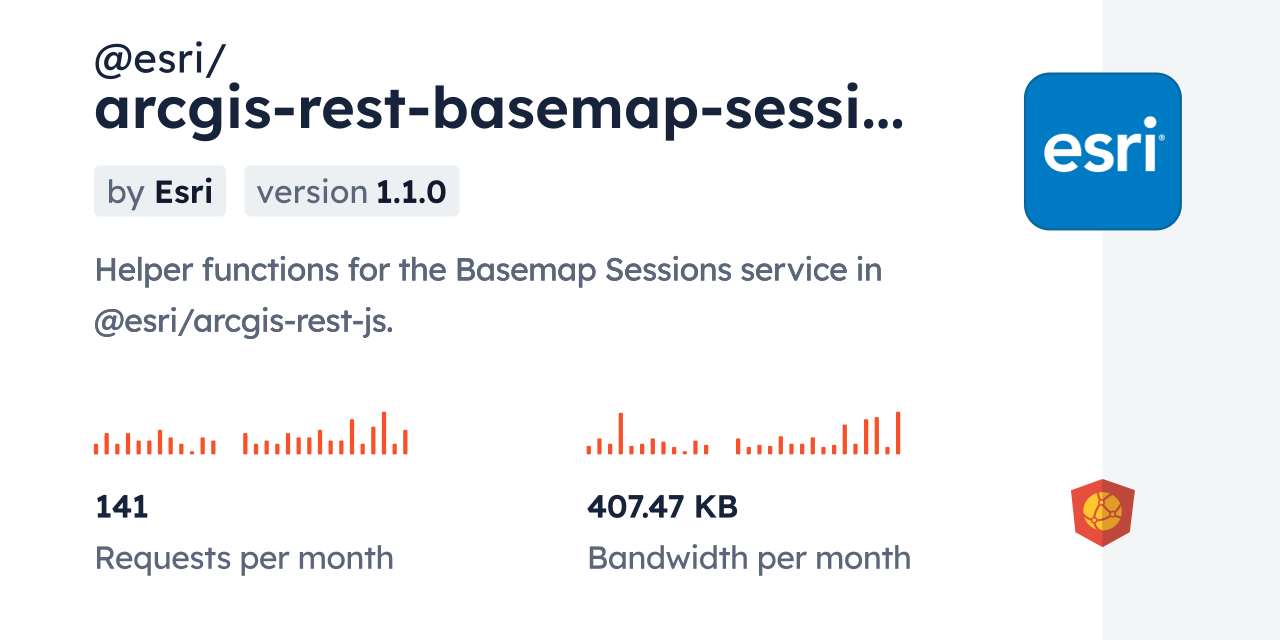 @esri/
arcgis-rest-basemap-sessi...

by Esri version 1.1.0

esri

Helper functions for the Basemap Sessions service in @esri/arcgis-rest-js.

141
Requests per month

407.47 KB
Bandwidth per month